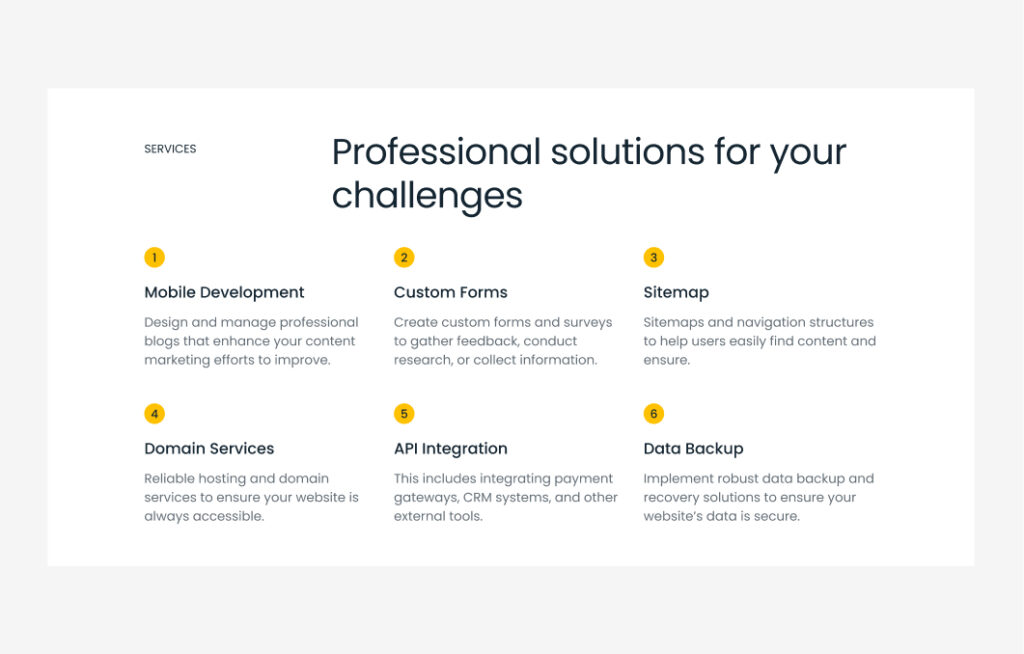 SERVICES

Professional solutions for your challenges

1

Mobile Development

Design and manage professional blogs that enhance your content marketing efforts to improve.

2

Custom Forms

Create custom forms and surveys to gather feedback, conduct research, or collect information.

3

Sitemap

Sitemaps and navigation structures to help users easily find content and ensure.

4

Domain Services

Reliable hosting and domain services to ensure your website is always accessible.

5

API Integration

This includes integrating payment gateways, CRM systems, and other external tools.

6

Data Backup

Implement robust data backup and recovery solutions to ensure your website's data is secure.